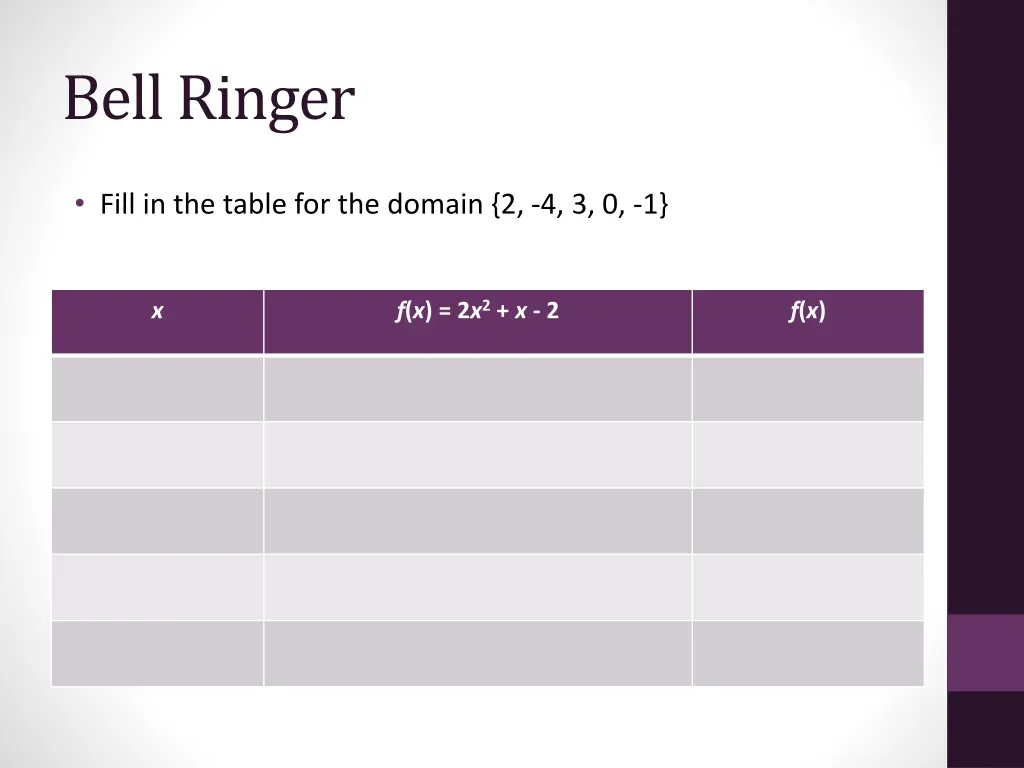 Bell Ringer

• Fill in the table for the domain {2, -4, 3, 0, -1}

| $x$ | $f(x) = 2x^2 + x - 2$ | $f(x)$ |
|---|---|---|
| | | |
| | | |
| | | |
| | | |
| | | |